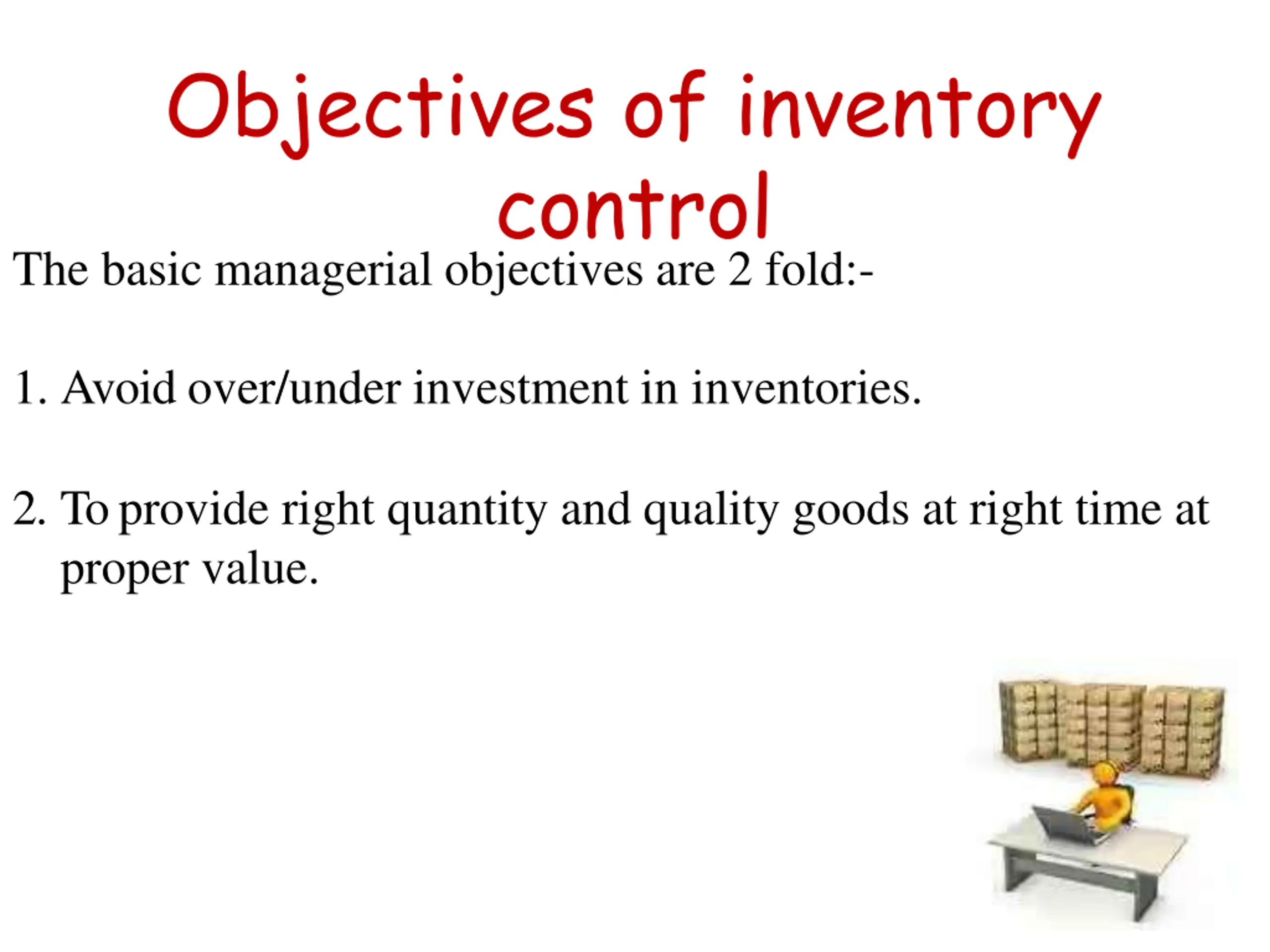 Objectives of inventory control

The basic managerial objectives are 2 fold:-

1. Avoid over/under investment in inventories.

2. To provide right quantity and quality goods at right time at proper value.